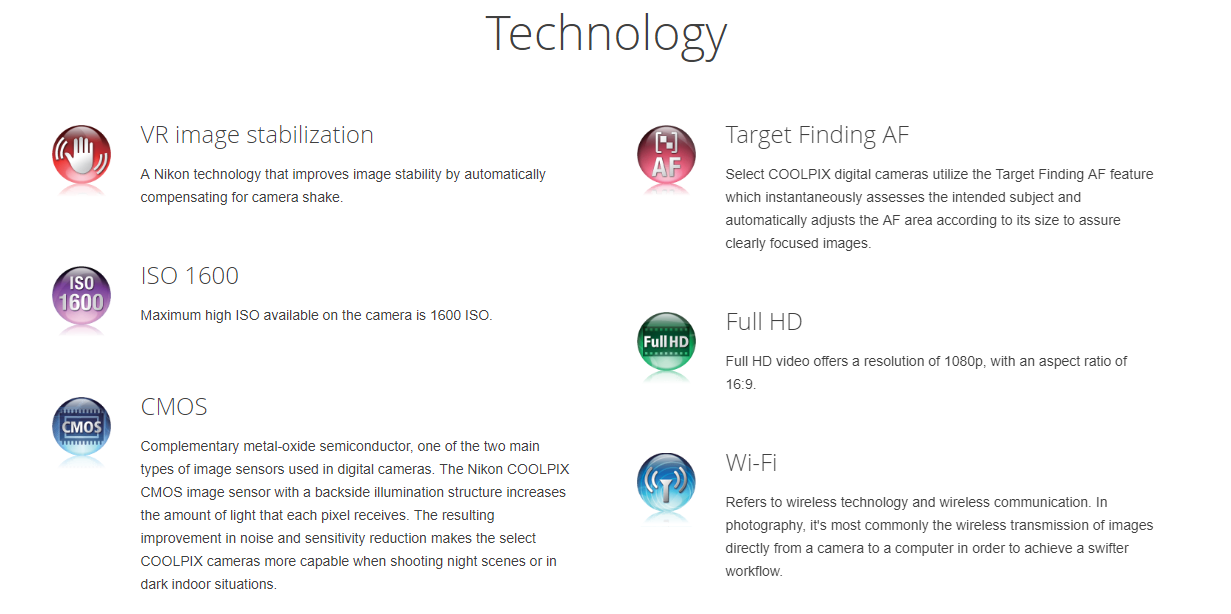 Technology

VR image stabilization

A Nikon technology that improves image stability by automatically compensating for camera shake.

ISO
1600

ISO 1600

Maximum high ISO available on the camera is 1600 ISO.

CMOS

CMOS

Complementary metal-oxide semiconductor, one of the two main types of image sensors used in digital cameras. The Nikon COOLPIX CMOS image sensor with a backside illumination structure increases the amount of light that each pixel receives. The resulting improvement in noise and sensitivity reduction makes the select COOLPIX cameras more capable when shooting night scenes or in dark indoor situations.

AF

Target Finding AF

Select COOLPIX digital cameras utilize the Target Finding AF feature which instantaneously assesses the intended subject and automatically adjusts the AF area according to its size to assure clearly focused images.

Full HD

Full HD

Full HD video offers a resolution of 1080p, with an aspect ratio of 16:9.

Wi-Fi

Refers to wireless technology and wireless communication. In photography, it's most commonly the wireless transmission of images directly from a camera to a computer in order to achieve a swifter workflow.